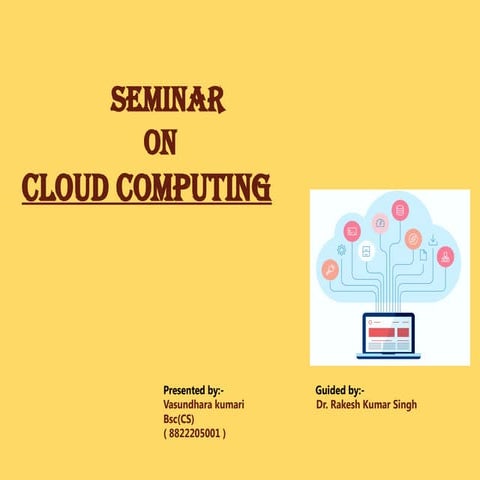 SEMINAR
ON
CLOUD COMPUTING

Presented by:-
Vasundhara kumari
Bsc(CS)
( 8822205001 )

Guided by:-
Dr. Rakesh Kumar Singh